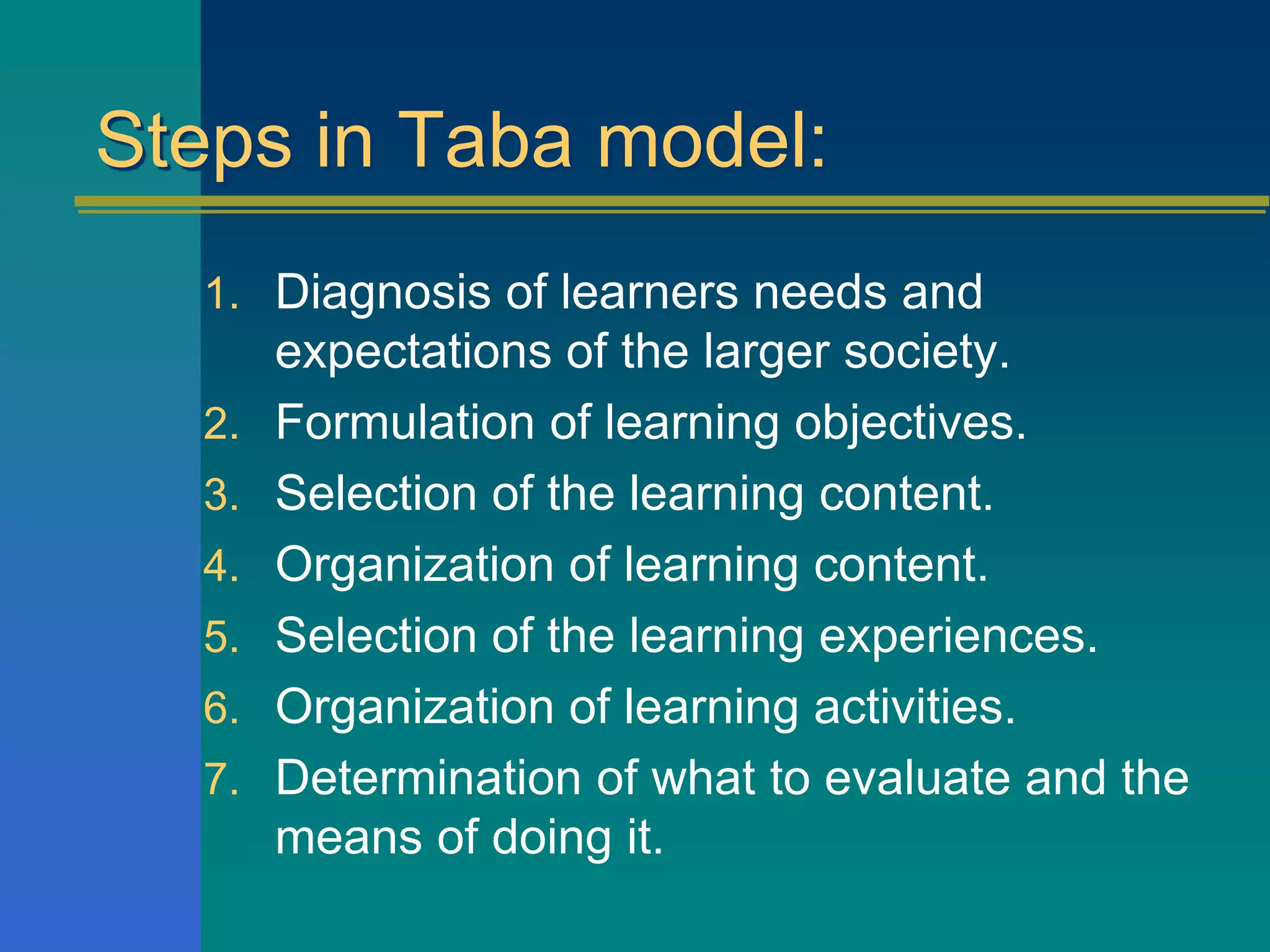 Steps in Taba model:

1. Diagnosis of learners needs and expectations of the larger society.
2. Formulation of learning objectives.
3. Selection of the learning content.
4. Organization of learning content.
5. Selection of the learning experiences.
6. Organization of learning activities.
7. Determination of what to evaluate and the means of doing it.